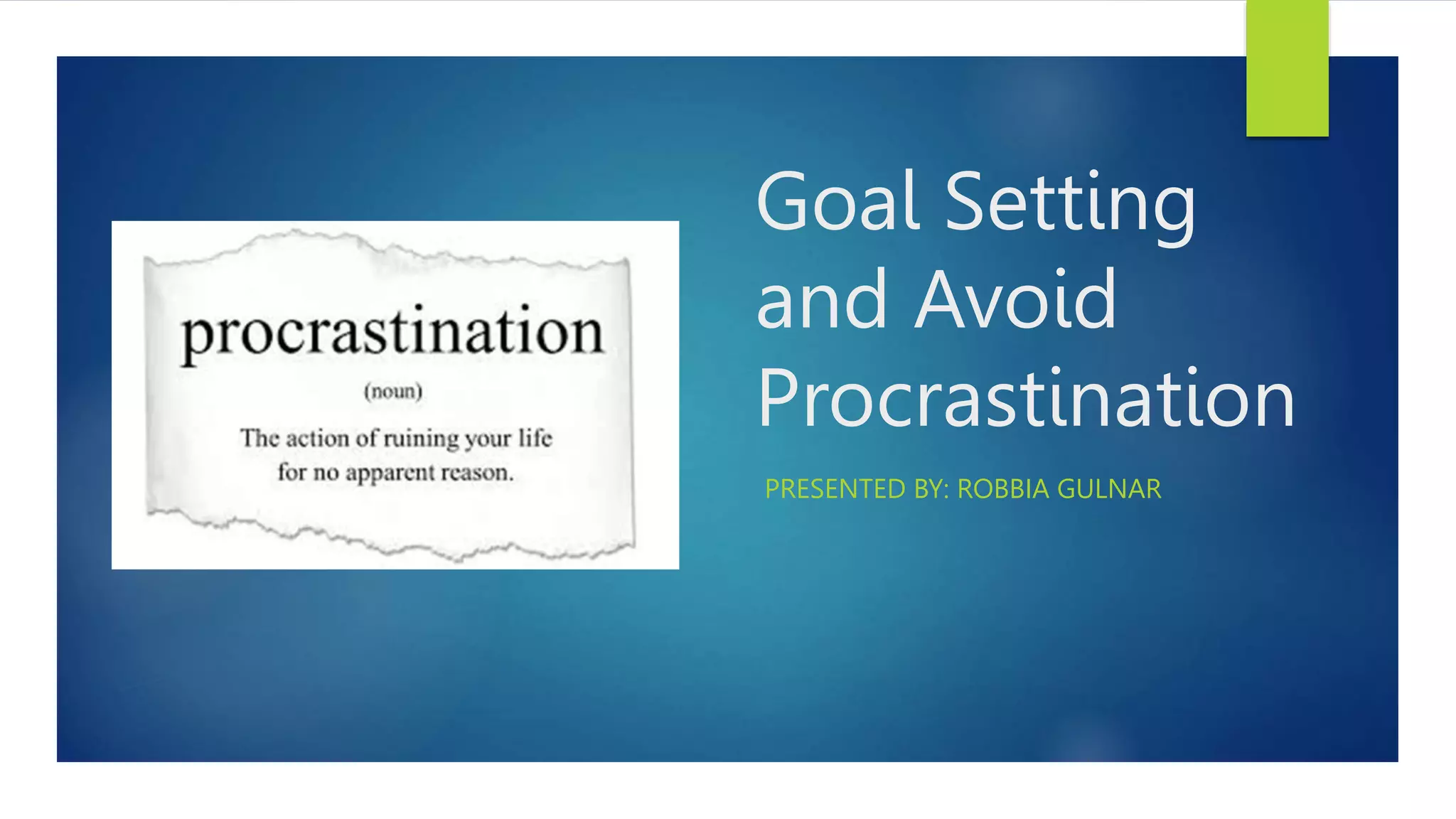 procrastination

(noun)

The action of ruining your life for no apparent reason.

Goal Setting and Avoid Procrastination

PRESENTED BY: ROBBIA GULNAR